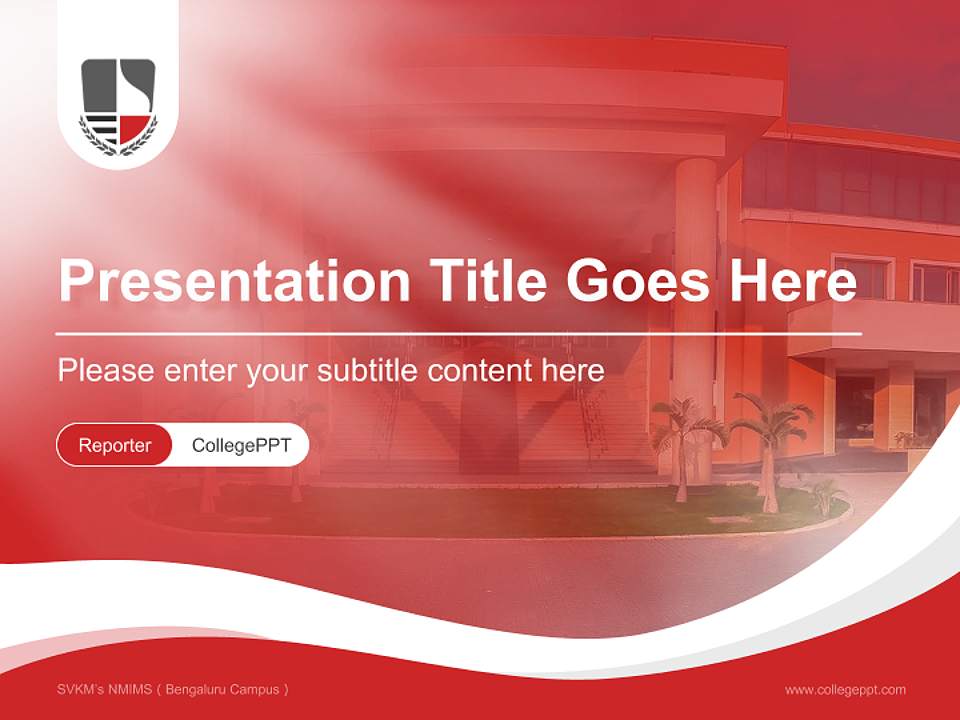 Presentation Title Goes Here

Please enter your subtitle content here

Reporter CollegePPT

SVKM's NMIMS ( Bengaluru Campus )

www.collegeppt.com